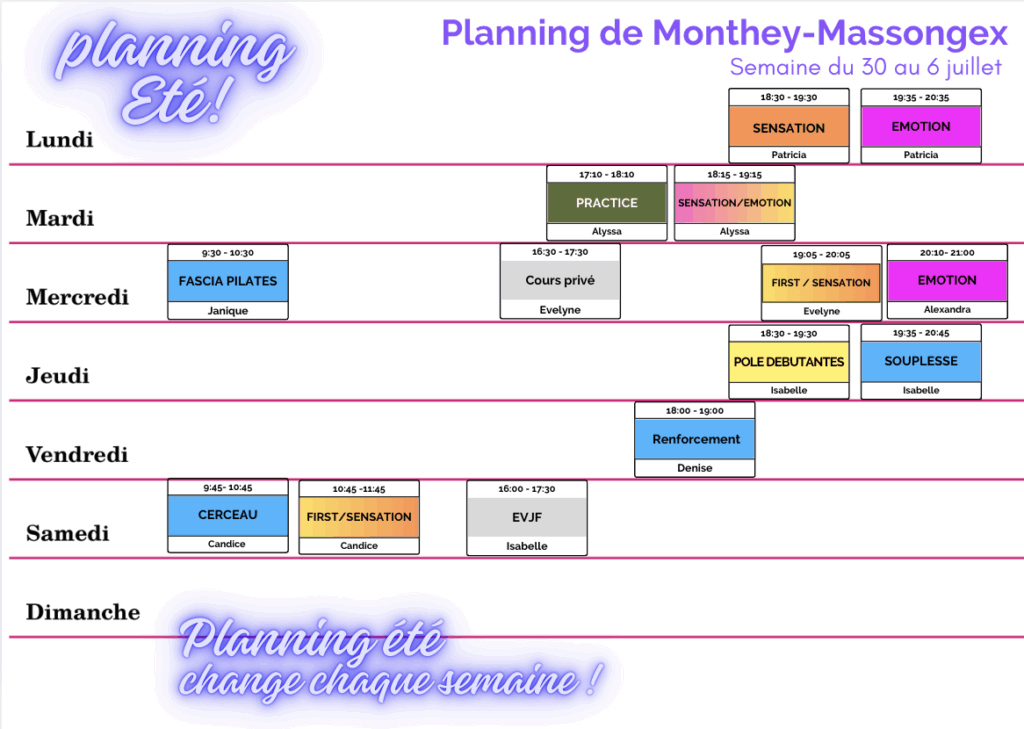 planning Eté!

Planning de Monthey-Massongex
Semaine du 30 au 6 juillet

Lundi
18:30 - 19:30 SENSATION Patricia
19:35 - 20:35 EMOTION Patricia

Mardi
17:10 - 18:10 PRACTICE Alyssa
18:15 - 19:15 SENSATION/EMOTION Alyssa

Mercredi
9:30 - 10:30 FASCIA PILATES Janique
16:30 - 17:30 Cours privé Evelyne
19:05 - 20:05 FIRST / SENSATION Evelyne
20:10- 21:00 EMOTION Alexandra

Jeudi
18:30 - 19:30 POLE DEBUTANTES Isabelle
19:35 - 20:45 SOUPLESSE Isabelle

Vendredi
18:00 - 19:00 Renforcement Denise

Samedi
9:45- 10:45 CERCEAU Candice
10:45 -11:45 FIRST/SENSATION Candice
16:00 - 17:30 EVJF Isabelle

Dimanche

Planning été change chaque semaine !